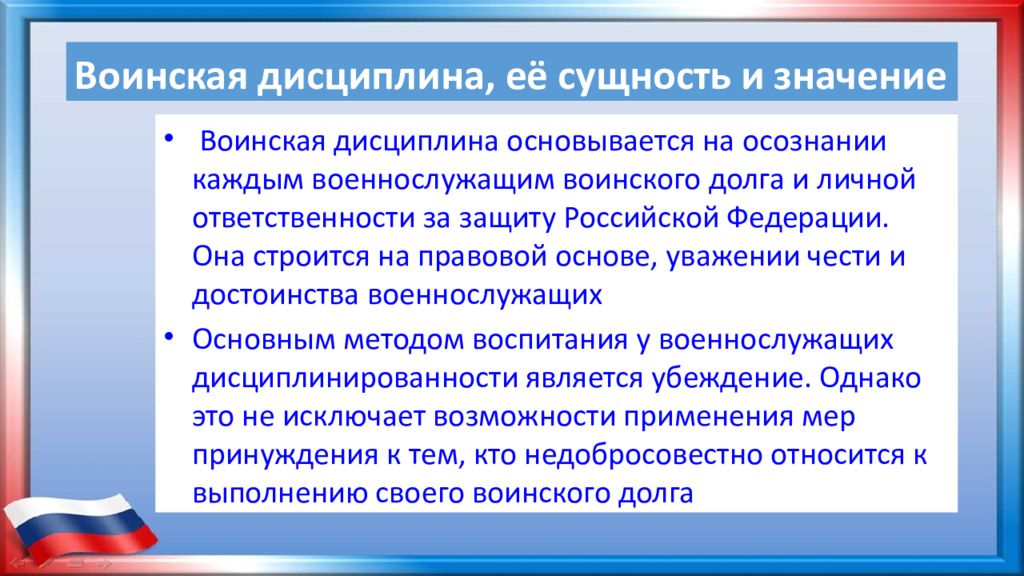 Воинская дисциплина, её сущность и значение

• Воинская дисциплина основывается на осознании каждым военнослужащим воинского долга и личной ответственности за защиту Российской Федерации. Она строится на правовой основе, уважении чести и достоинства военнослужащих

• Основным методом воспитания у военнослужащих дисциплинированности является убеждение. Однако это не исключает возможности применения мер принуждения к тем, кто недобросовестно относится к выполнению своего воинского долга